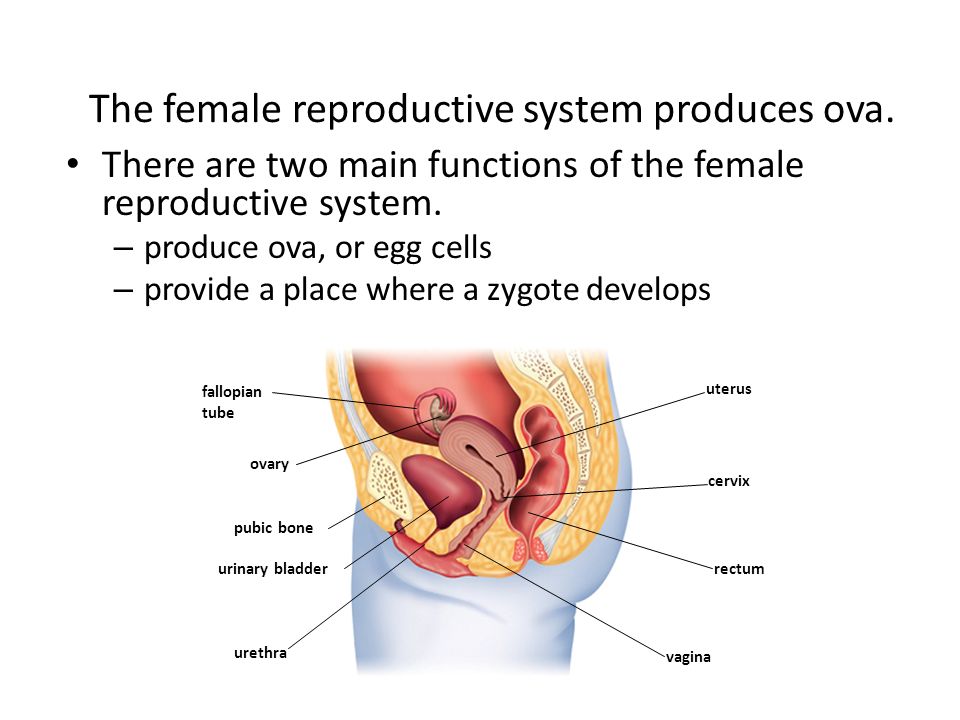 The female reproductive system produces ova.

• There are two main functions of the female reproductive system.
– produce ova, or egg cells
– provide a place where a zygote develops

fallopian tube
ovary
pubic bone
urinary bladder
urethra
uterus
cervix
rectum
vagina